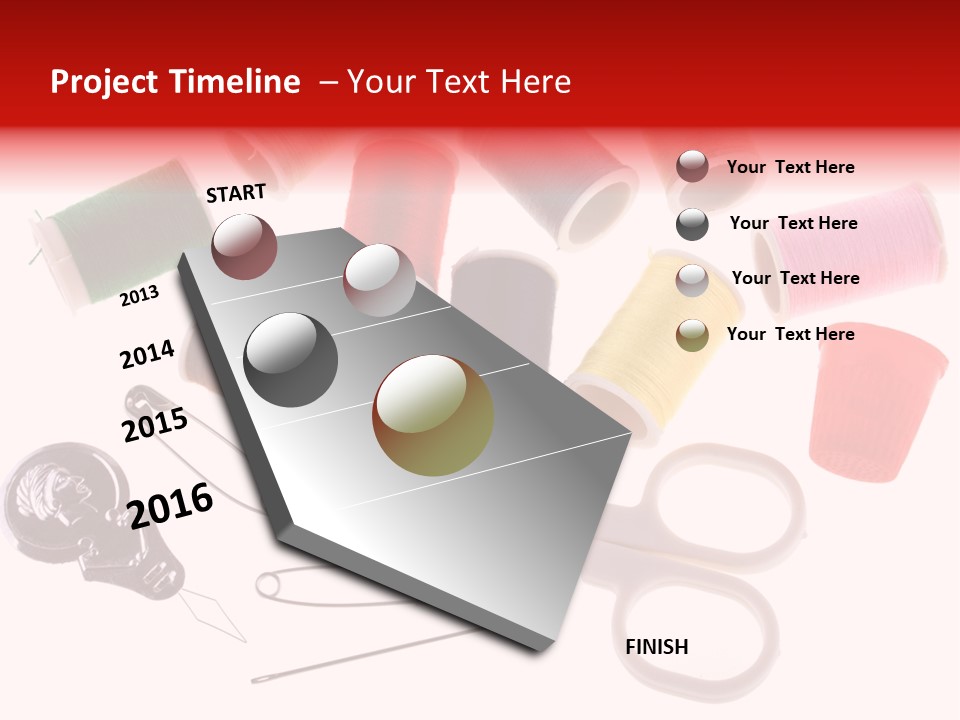 Project Timeline – Your Text Here

START

2013

2014

2015

2016

FINISH

Your Text Here

Your Text Here

Your Text Here

Your Text Here